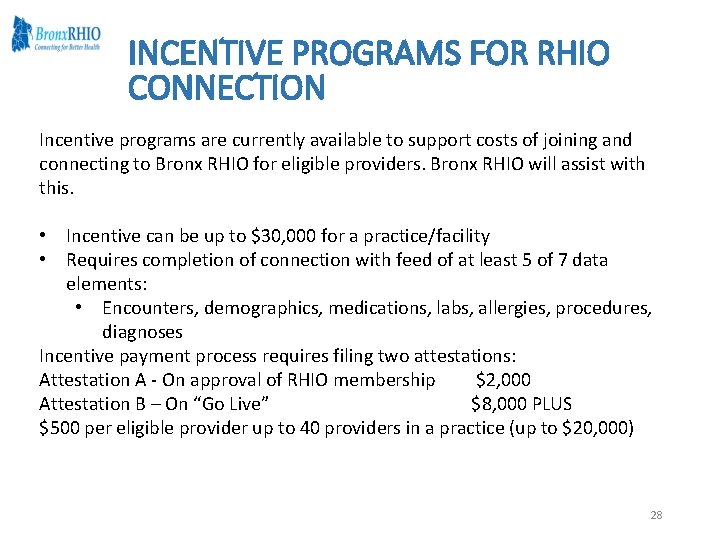 BronxRHIO
Connecting for Better Health

INCENTIVE PROGRAMS FOR RHIO CONNECTION

Incentive programs are currently available to support costs of joining and connecting to Bronx RHIO for eligible providers. Bronx RHIO will assist with this.

• Incentive can be up to \$30,000 for a practice/facility
• Requires completion of connection with feed of at least 5 of 7 data elements:
  • Encounters, demographics, medications, labs, allergies, procedures, diagnoses

Incentive payment process requires filing two attestations:
Attestation A - On approval of RHIO membership \$2,000
Attestation B – On “Go Live” \$8,000 PLUS
\$500 per eligible provider up to 40 providers in a practice (up to \$20,000)

28